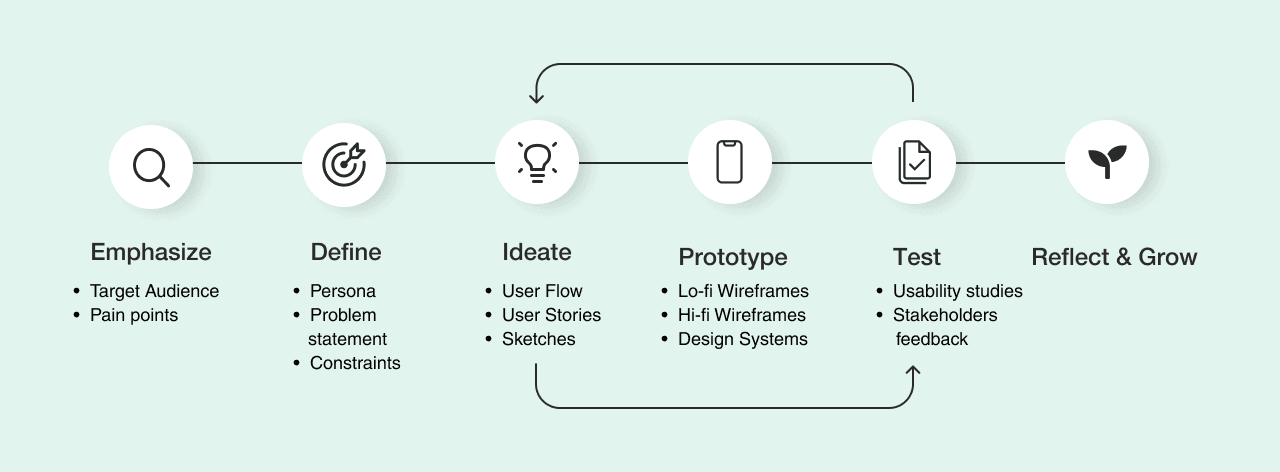 Emphasize
• Target Audience
• Pain points

Define
• Persona
• Problem statement
• Constraints

Ideate
• User Flow
• User Stories
• Sketches

Prototype
• Lo-fi Wireframes
• Hi-fi Wireframes
• Design Systems

Test
• Usability studies
• Stakeholders feedback

Reflect & Grow